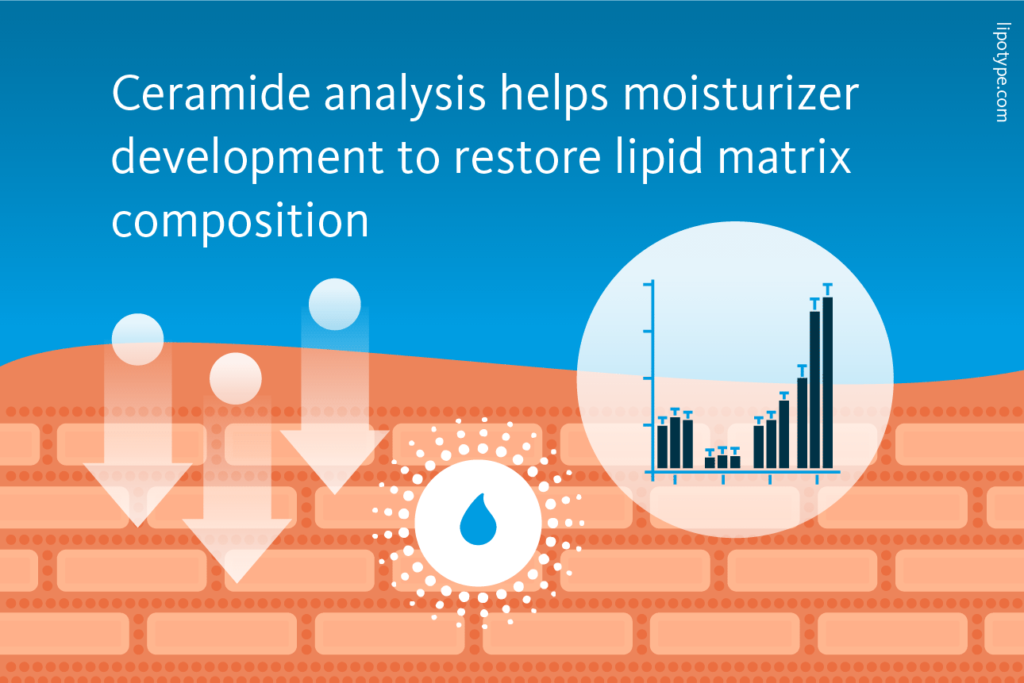 Ceramide analysis helps moisturizer development to restore lipid matrix composition

lipotype.com